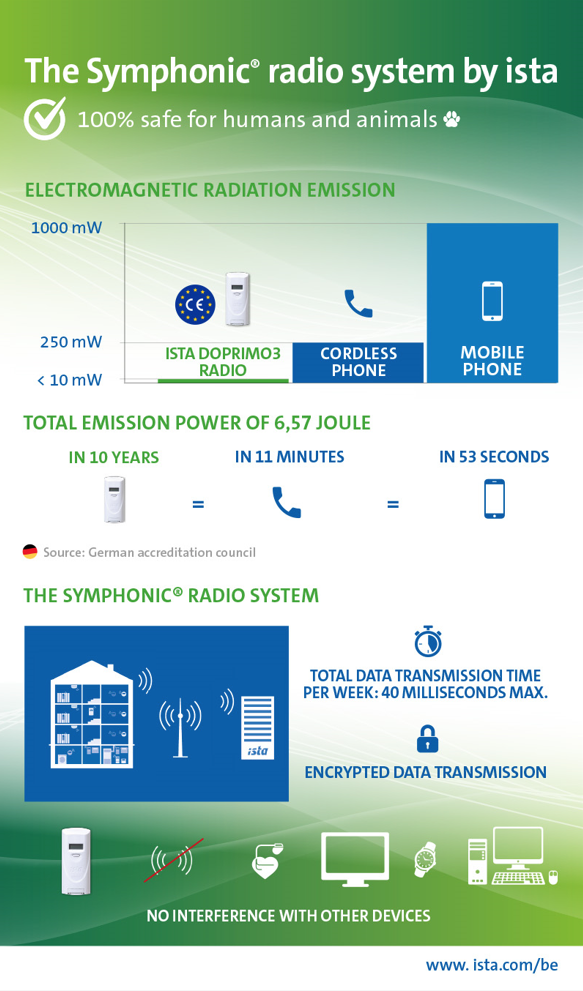 The Symphonic® radio system by ista

100% safe for humans and animals

ELECTROMAGNETIC RADIATION EMISSION

1000 mW

250 mW

< 10 mW

CE

ISTA DOPRIMO3 RADIO

CORDLESS PHONE

MOBILE PHONE

TOTAL EMISSION POWER OF 6,57 JOULE

IN 10 YEARS = IN 11 MINUTES = IN 53 SECONDS

Source: German accreditation council

THE SYMPHONIC® RADIO SYSTEM

ista

TOTAL DATA TRANSMISSION TIME PER WEEK: 40 MILLISECONDS MAX.

ENCRYPTED DATA TRANSMISSION

NO INTERFERENCE WITH OTHER DEVICES

www. ista.com/be